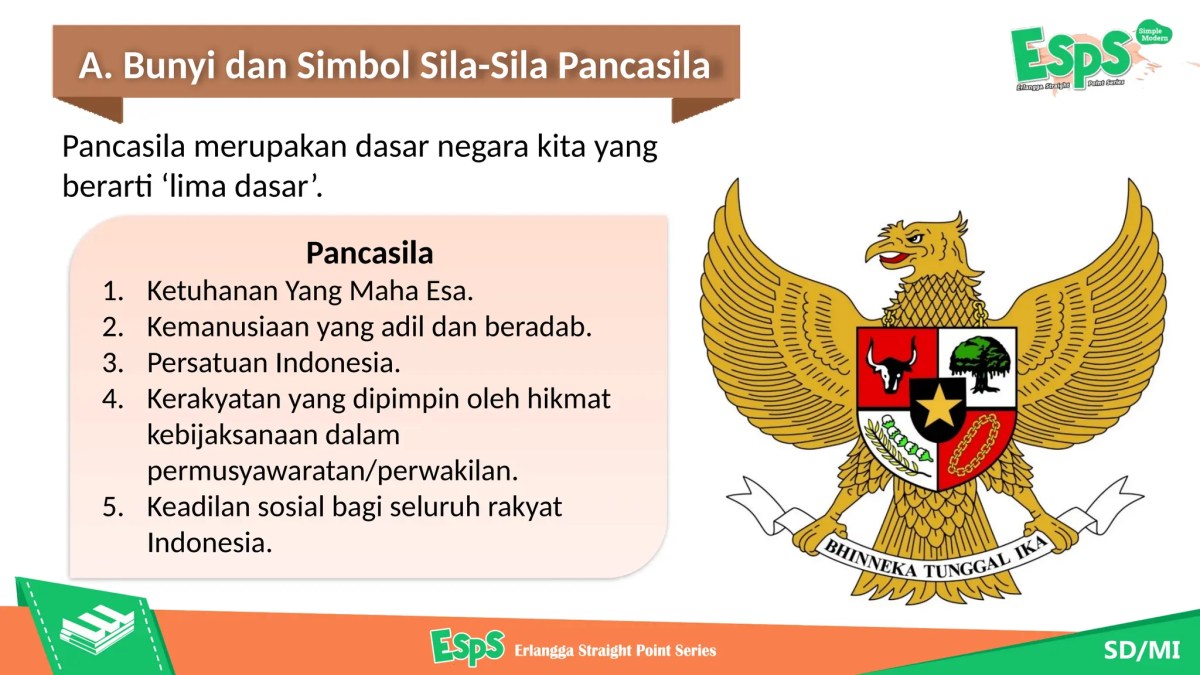 A. Bunyi dan Simbol Sila-Sila Pancasila

ESPS Simple Modern Erlangga Straight Point Series

Pancasila merupakan dasar negara kita yang berarti ‘lima dasar’.

Pancasila
1. Ketuhanan Yang Maha Esa.
2. Kemanusiaan yang adil dan beradab.
3. Persatuan Indonesia.
4. Kerakyatan yang dipimpin oleh hikmat kebijaksanaan dalam permusyawaratan/perwakilan.
5. Keadilan sosial bagi seluruh rakyat Indonesia.

BHINNEKA TUNGGAL IKA

ESPS Erlangga Straight Point Series

SD/MI